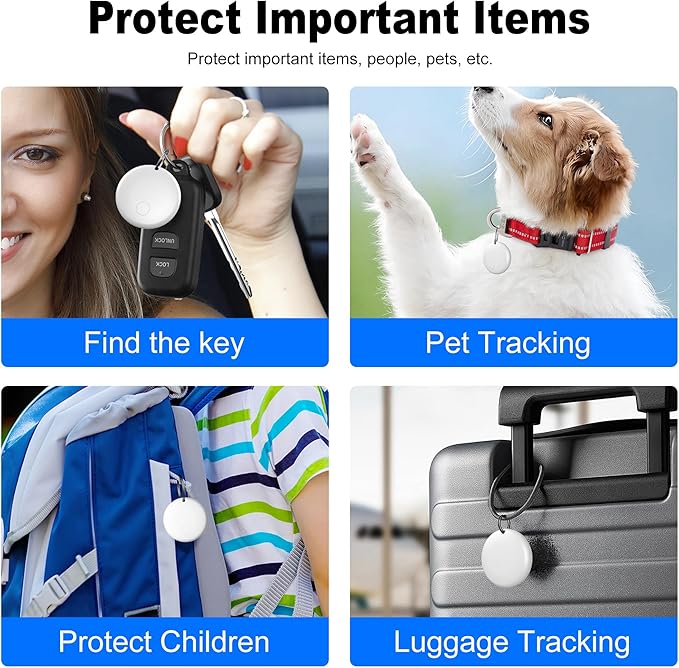 Protect Important Items

Protect important items, people, pets, etc.

UNLOCK

LOCK

Find the key

Pet Tracking

Protect Children

Luggage Tracking